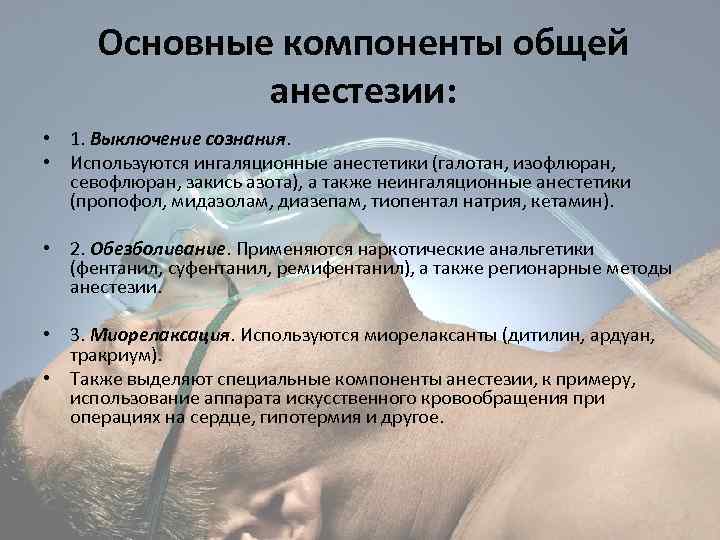 Основные компоненты общей анестезии:

• 1. Выключение сознания.
• Используются ингаляционные анестетики (галотан, изофлюран, севофлюран, закись азота), а также неингаляционные анестетики (пропофол, мидазолам, диазепам, тиопентал натрия, кетамин).

• 2. Обезболивание. Применяются наркотические анальгетики (фентанил, суфентанил, ремифентанил), а также регионарные методы анестезии.

• 3. Миорелаксация. Используются миорелаксанты (дитилин, ардуан, тракриум).
• Также выделяют специальные компоненты анестезии, к примеру, использование аппарата искусственного кровообращения при операциях на сердце, гипотермия и другое.